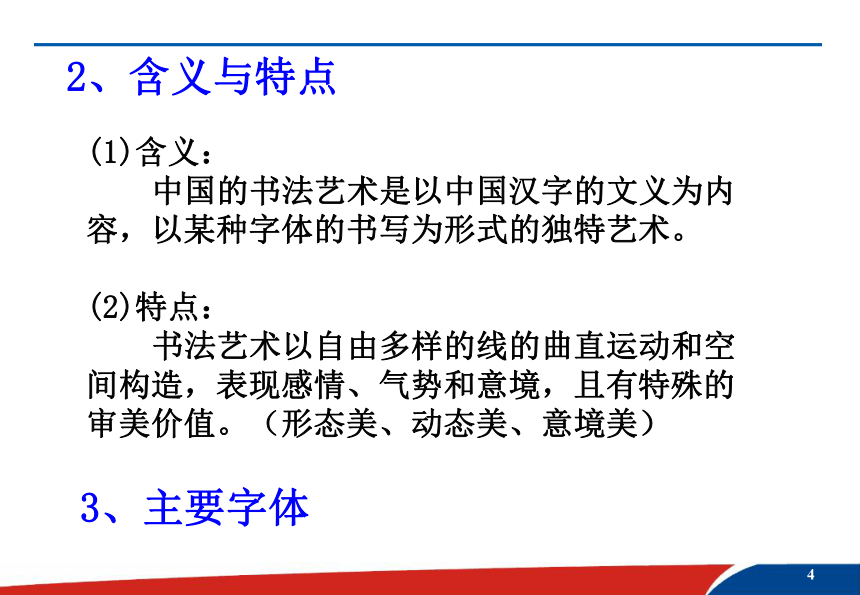 2、含义与特点

(1)含义：
中国的书法艺术是以中国汉字的文义为内容，以某种字体的书写为形式的独特艺术。

(2)特点：
书法艺术以自由多样的线的曲直运动和空间构造，表现感情、气势和意境，且有特殊的审美价值。（形态美、动态美、意境美）

3、主要字体

4